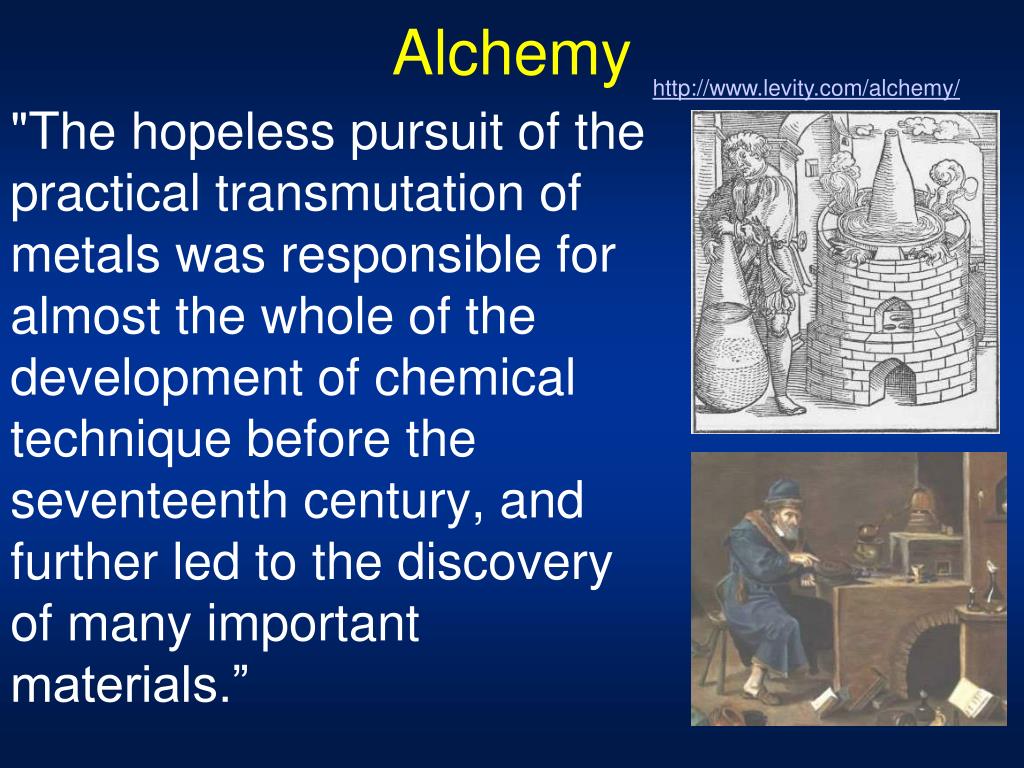 Alchemy

http://www.levity.com/alchemy/

"The hopeless pursuit of the practical transmutation of metals was responsible for almost the whole of the development of chemical technique before the seventeenth century, and further led to the discovery of many important materials.”